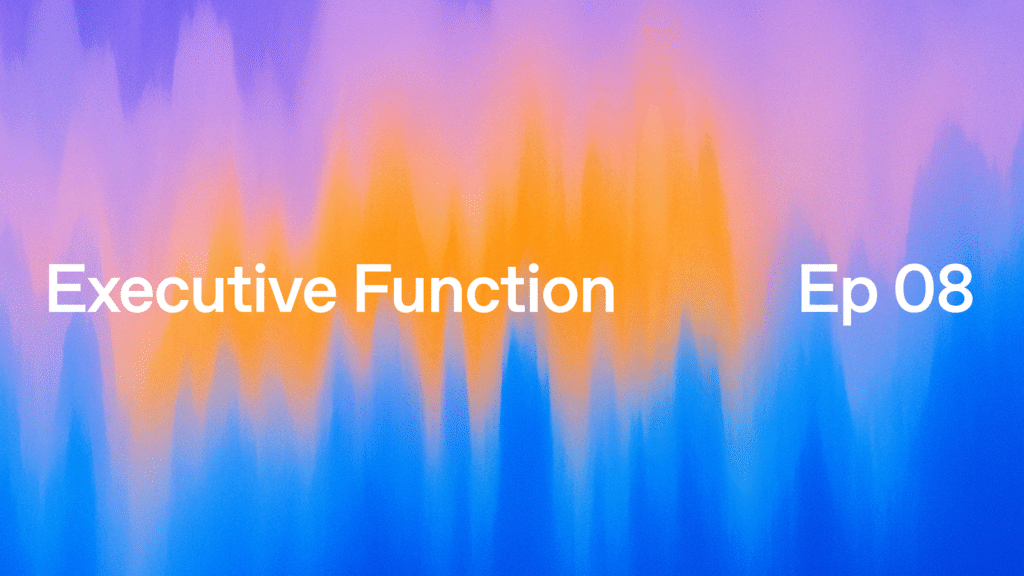 Executive Function

Ep 08